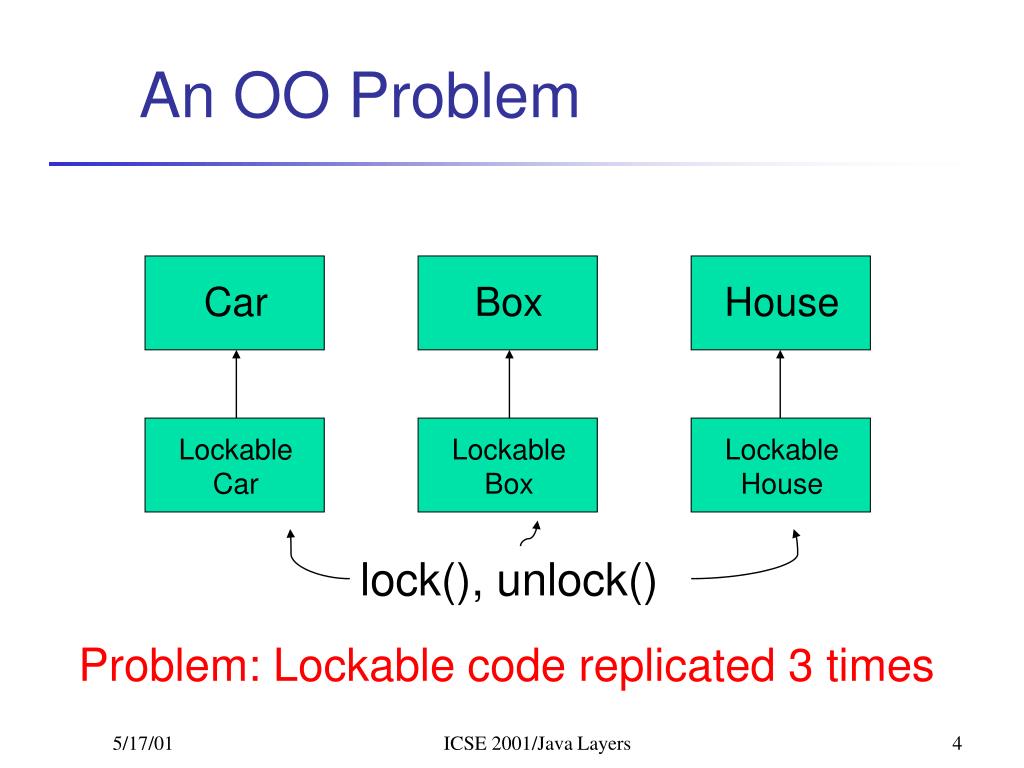 An OO Problem

Car

Box

House

Lockable Car

Lockable Box

Lockable House

lock(), unlock()

Problem: Lockable code replicated 3 times

5/17/01

ICSE 2001/Java Layers

4